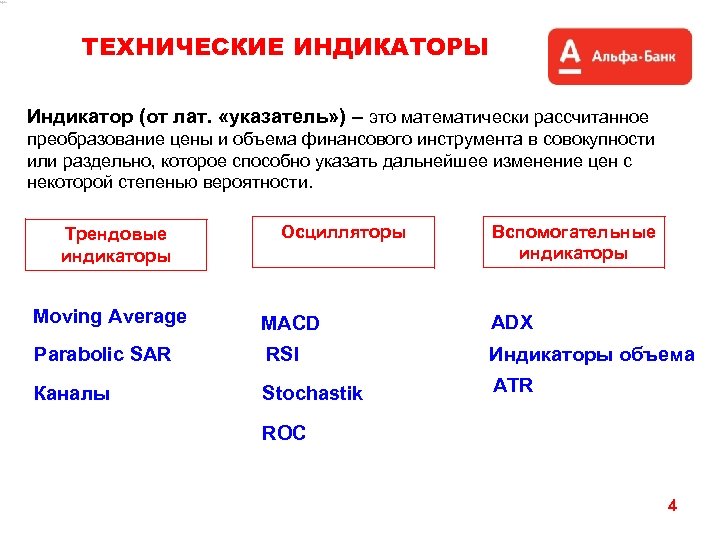 ТЕХНИЧЕСКИЕ ИНДИКАТОРЫ

А Альфа-Банк

Индикатор (от лат. «указатель») – это математически рассчитанное преобразование цены и объема финансового инструмента в совокупности или раздельно, которое способно указать дальнейшее изменение цен с некоторой степенью вероятности.

Трендовые индикаторы

Moving Average

Parabolic SAR

Каналы

Осцилляторы

MACD

RSI

Stochastik

ROC

Вспомогательные индикаторы

ADX

Индикаторы объема

ATR

4